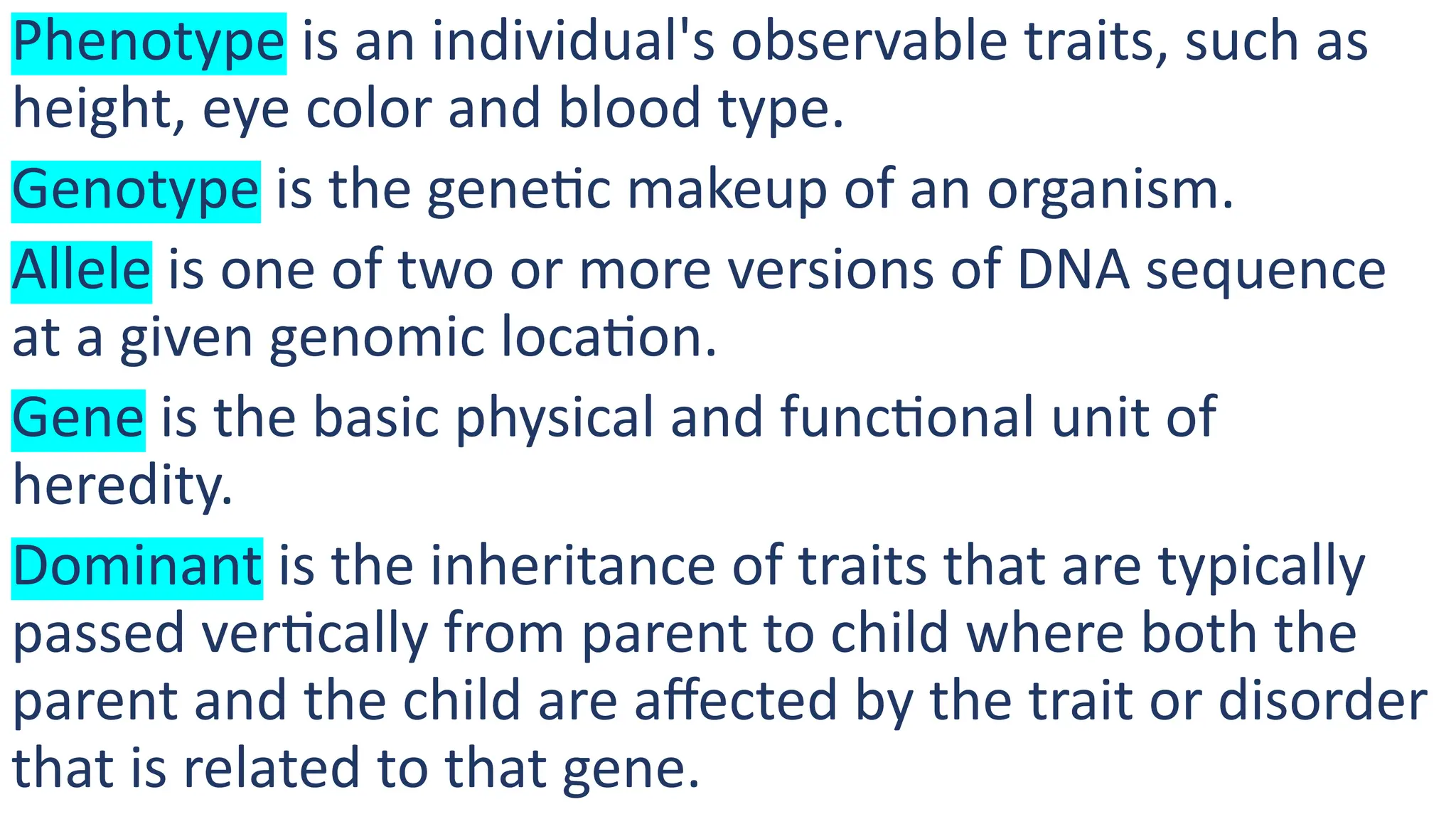 Phenotype is an individual's observable traits, such as height, eye color and blood type.

Genotype is the genetic makeup of an organism.

Allele is one of two or more versions of DNA sequence at a given genomic location.

Gene is the basic physical and functional unit of heredity.

Dominant is the inheritance of traits that are typically passed vertically from parent to child where both the parent and the child are affected by the trait or disorder that is related to that gene.